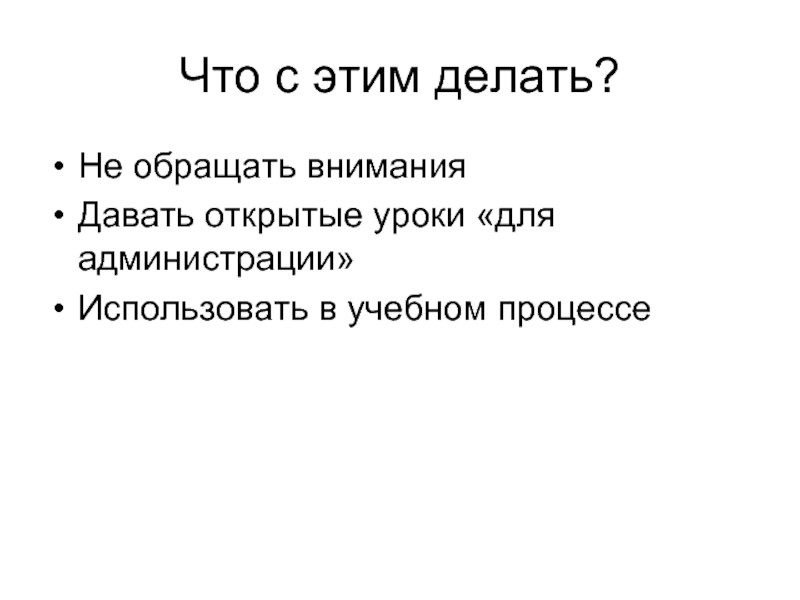 Что с этим делать?

• Не обращать внимания
• Давать открытые уроки «для администрации»
• Использовать в учебном процессе